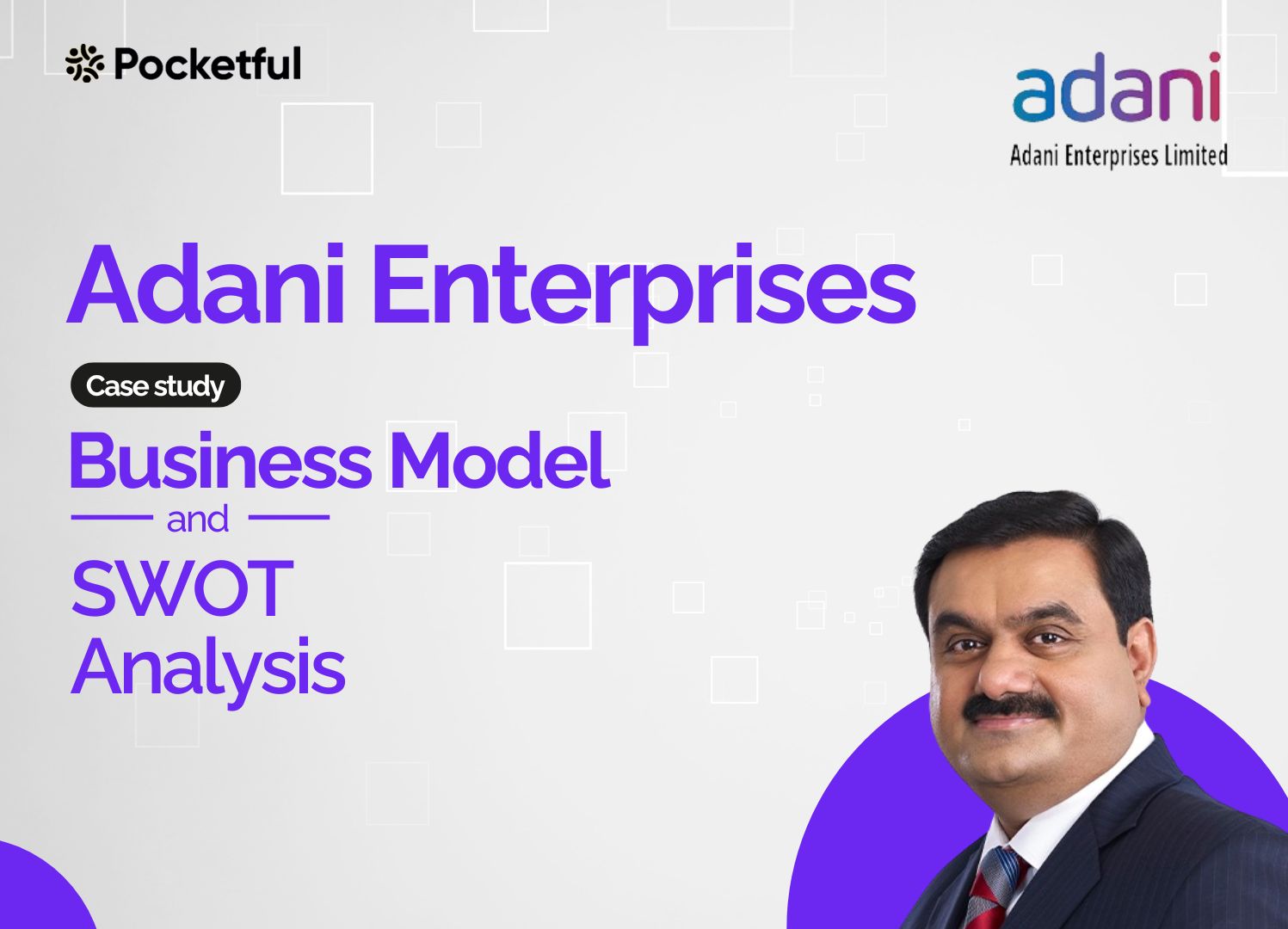 Pocketful

adani
Adani Enterprises Limited

Adani Enterprises

Case study

Business Model

and

SWOT Analysis